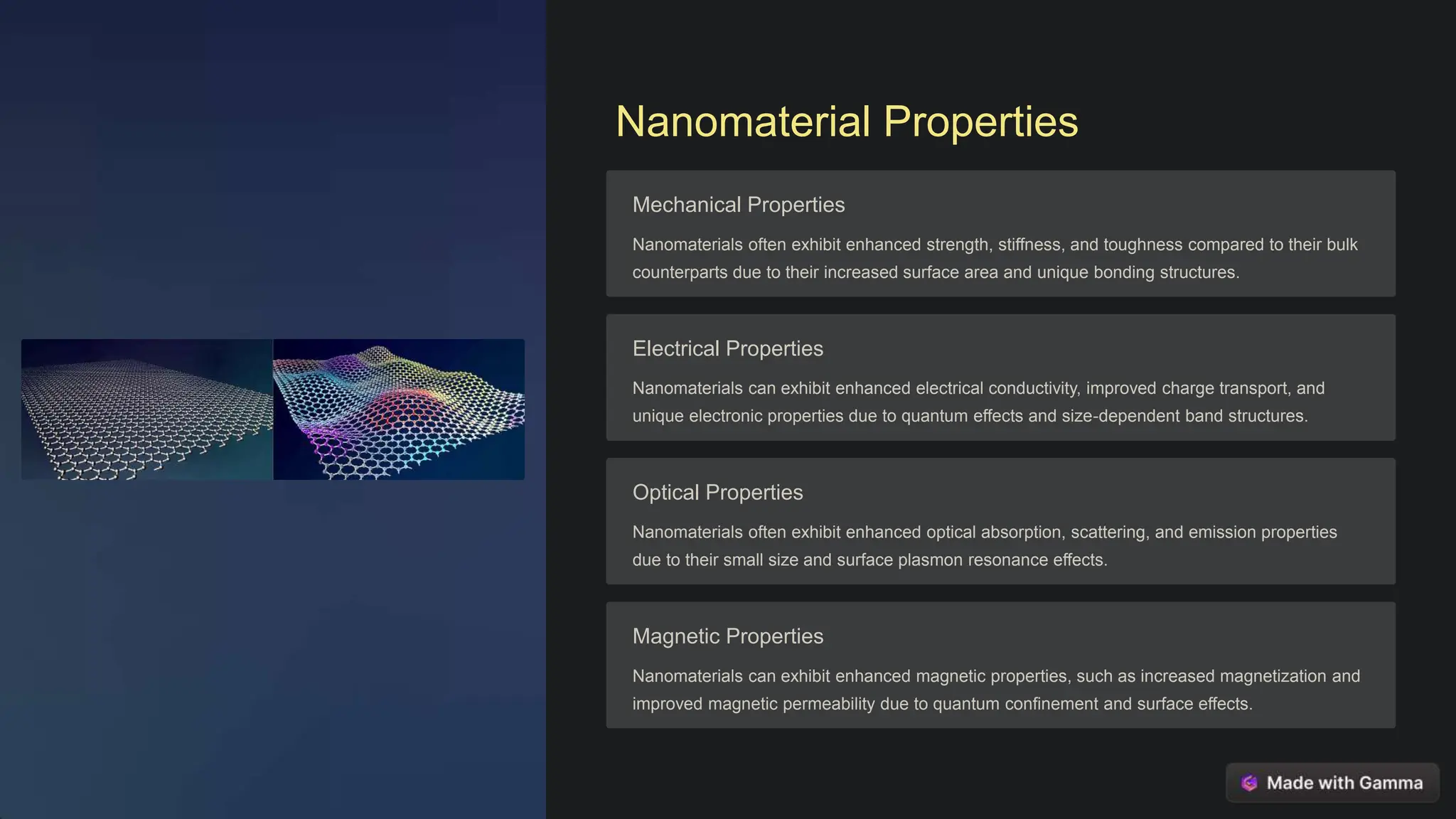 Nanomaterial Properties

Mechanical Properties

Nanomaterials often exhibit enhanced strength, stiffness, and toughness compared to their bulk counterparts due to their increased surface area and unique bonding structures.

Electrical Properties

Nanomaterials can exhibit enhanced electrical conductivity, improved charge transport, and unique electronic properties due to quantum effects and size-dependent band structures.

Optical Properties

Nanomaterials often exhibit enhanced optical absorption, scattering, and emission properties due to their small size and surface plasmon resonance effects.

Magnetic Properties

Nanomaterials can exhibit enhanced magnetic properties, such as increased magnetization and improved magnetic permeability due to quantum confinement and surface effects.

Made with Gamma